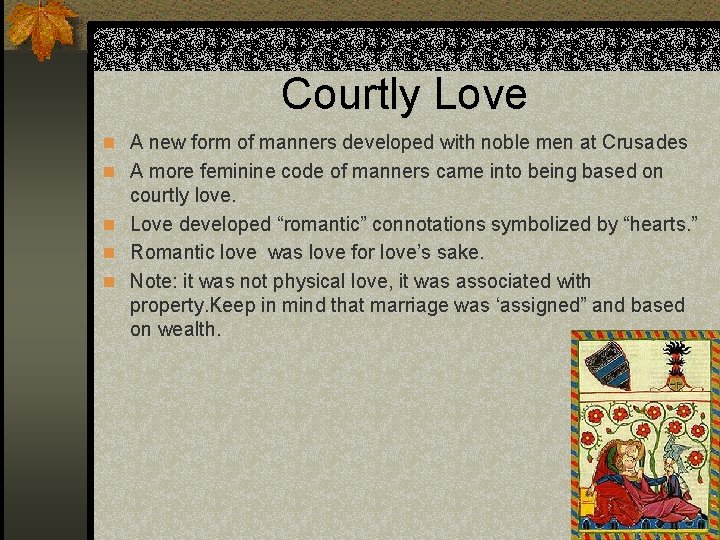 Courtly Love

A new form of manners developed with noble men at Crusades

A more feminine code of manners came into being based on courtly love.

Love developed “romantic” connotations symbolized by “hearts.”

Romantic love  was love for love’s sake.

Note: it was not physical love, it was associated with property.Keep in mind that marriage was ‘assigned” and based on wealth.